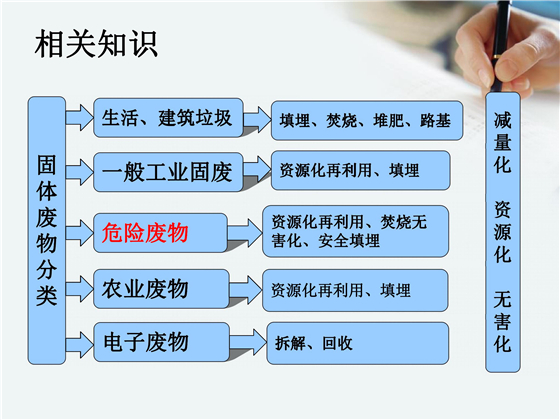 相关知识

固体废物分类

生活、建筑垃圾
填埋、焚烧、堆肥、路基

一般工业固废
资源化再利用、填埋

危险废物
资源化再利用、焚烧无害化、安全填埋

农业废物
资源化再利用、填埋

电子废物
拆解、回收

减量化
资源化
无害化